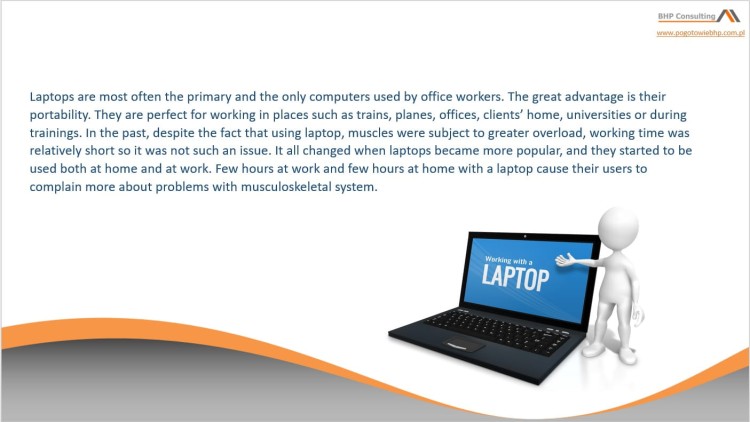 BHP Consulting
www.pogotowiebhp.com.pl

Laptops are most often the primary and the only computers used by office workers. The great advantage is their portability. They are perfect for working in places such as trains, planes, offices, clients' home, universities or during trainings. In the past, despite the fact that using laptop, muscles were subject to greater overload, working time was relatively short so it was not such an issue. It all changed when laptops became more popular, and they started to be used both at home and at work. Few hours at work and few hours at home with a laptop cause their users to complain more about problems with musculoskeletal system.

Working with a
LAPTOP